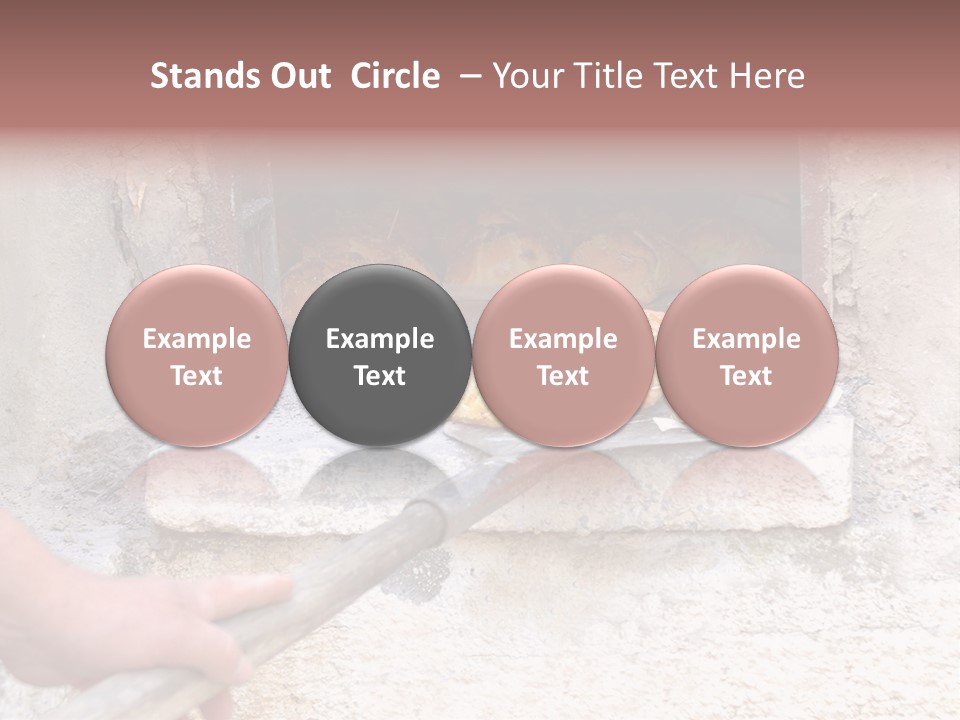 Stands Out Circle – Your Title Text Here

Example Text

Example Text

Example Text

Example Text